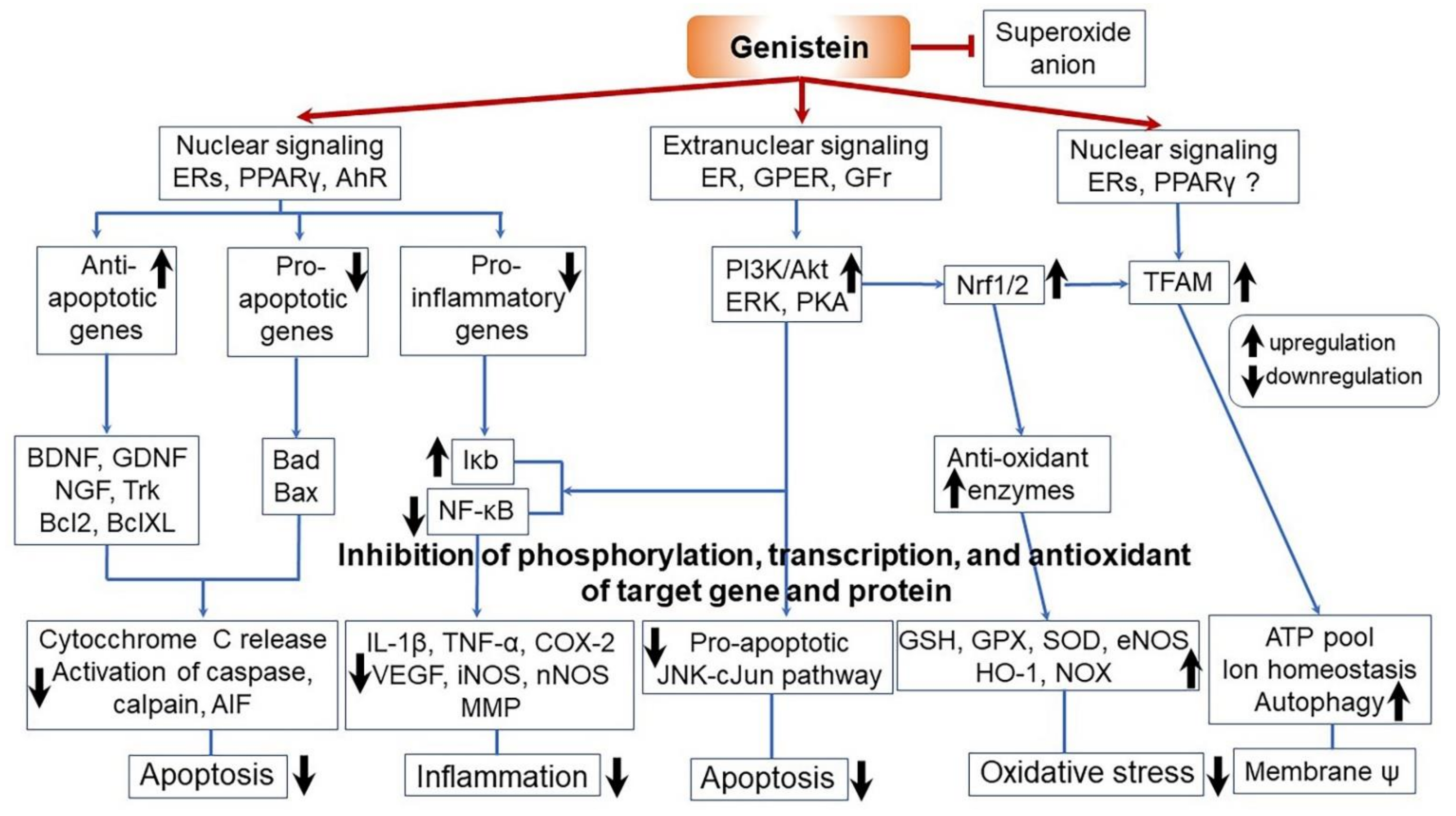 Genistein

Superoxide anion

Nuclear signaling ERs, PPARγ, AhR

Extranuclear signaling ER, GPER, GFr

Nuclear signaling ERs, PPARγ ?

Anti-apoptotic genes ↑

Pro-apoptotic genes ↓

Pro-inflammatory genes ↓

PI3K/Akt ERK, PKA ↑

Nrf1/2 ↑

TFAM ↑

↑ upregulation
↓ downregulation

BDNF, GDNF NGF, Trk Bcl2, BclXL

Bad Bax

↑ Iκb

↓ NF-κB

Anti-oxidant ↑ enzymes

Inhibition of phosphorylation, transcription, and antioxidant of target gene and protein

Cytocchrome C release ↓ Activation of caspase, calpain, AIF

IL-1β, TNF-α, COX-2 ↓ VEGF, iNOS, nNOS MMP

↓ Pro-apoptotic JNK-cJun pathway

GSH, GPX, SOD, eNOS HO-1, NOX ↑

ATP pool Ion homeostasis Autophagy ↑

Apoptosis ↓

Inflammation ↓

Apoptosis ↓

Oxidative stress ↓

Membrane ψ